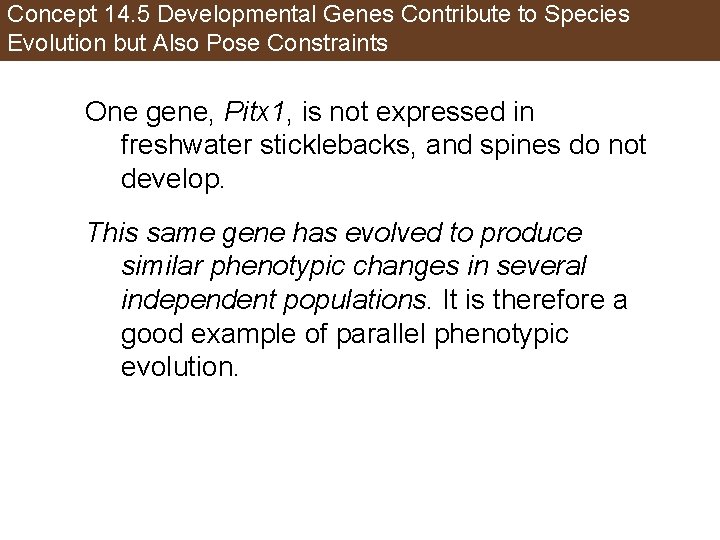 Concept 14.5 Developmental Genes Contribute to Species Evolution but Also Pose Constraints

One gene, Pitx1, is not expressed in freshwater sticklebacks, and spines do not develop.

This same gene has evolved to produce similar phenotypic changes in several independent populations. It is therefore a good example of parallel phenotypic evolution.